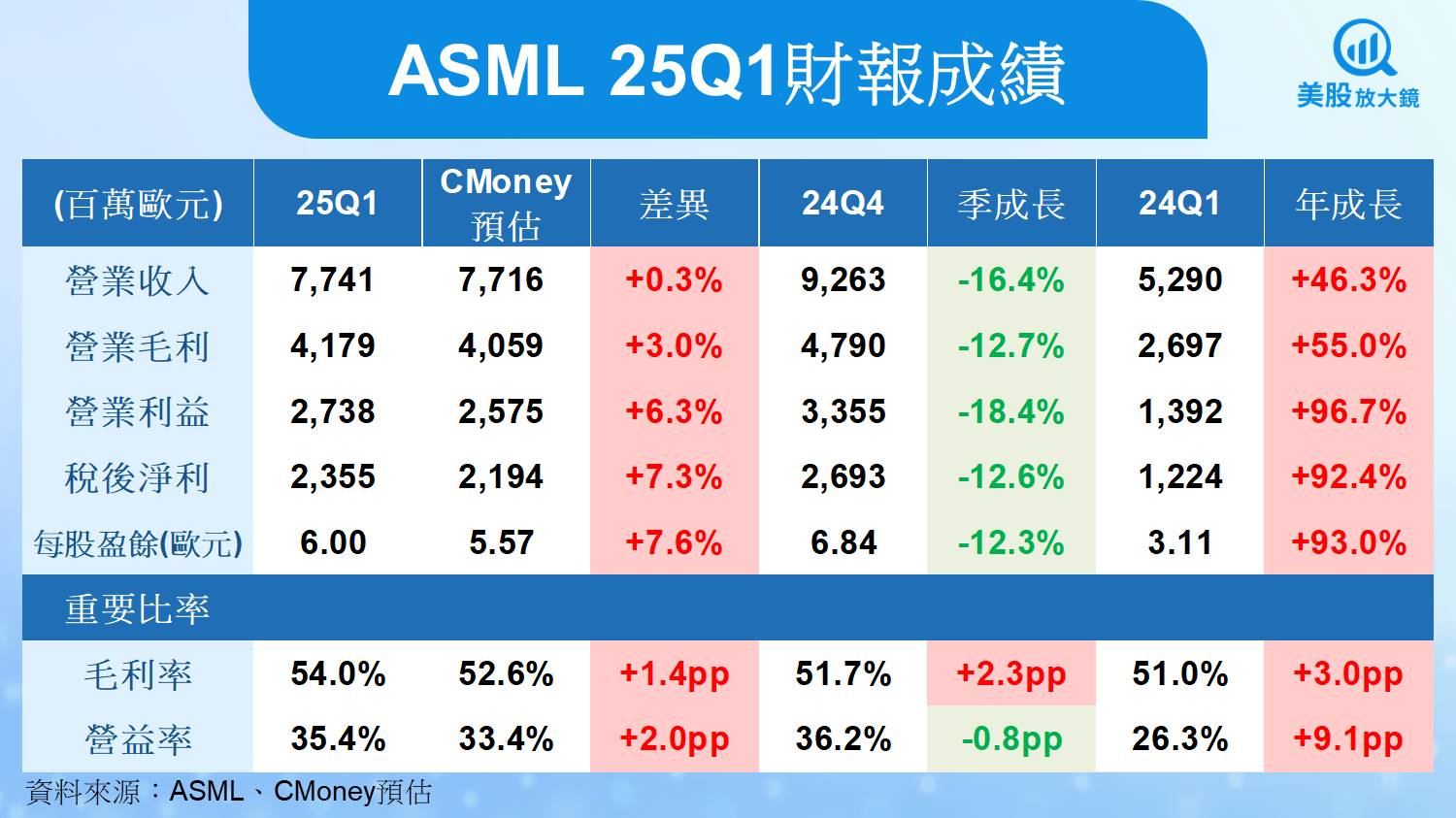 ASML 25Q1財報成績

美股放大鏡

| (百萬歐元) | 25Q1 | CMoney 預估 | 差異 | 24Q4 | 季成長 | 24Q1 | 年成長 |
|---|---|---|---|---|---|---|---|
| 營業收入 | 7,741 | 7,716 | +0.3% | 9,263 | -16.4% | 5,290 | +46.3% |
| 營業毛利 | 4,179 | 4,059 | +3.0% | 4,790 | -12.7% | 2,697 | +55.0% |
| 營業利益 | 2,738 | 2,575 | +6.3% | 3,355 | -18.4% | 1,392 | +96.7% |
| 稅後淨利 | 2,355 | 2,194 | +7.3% | 2,693 | -12.6% | 1,224 | +92.4% |
| 每股盈餘(歐元) | 6.00 | 5.57 | +7.6% | 6.84 | -12.3% | 3.11 | +93.0% |
| 重要比率 | | | | | | | |
| 毛利率 | 54.0% | 52.6% | +1.4pp | 51.7% | +2.3pp | 51.0% | +3.0pp |
| 營益率 | 35.4% | 33.4% | +2.0pp | 36.2% | -0.8pp | 26.3% | +9.1pp |

資料來源：ASML、CMoney預估